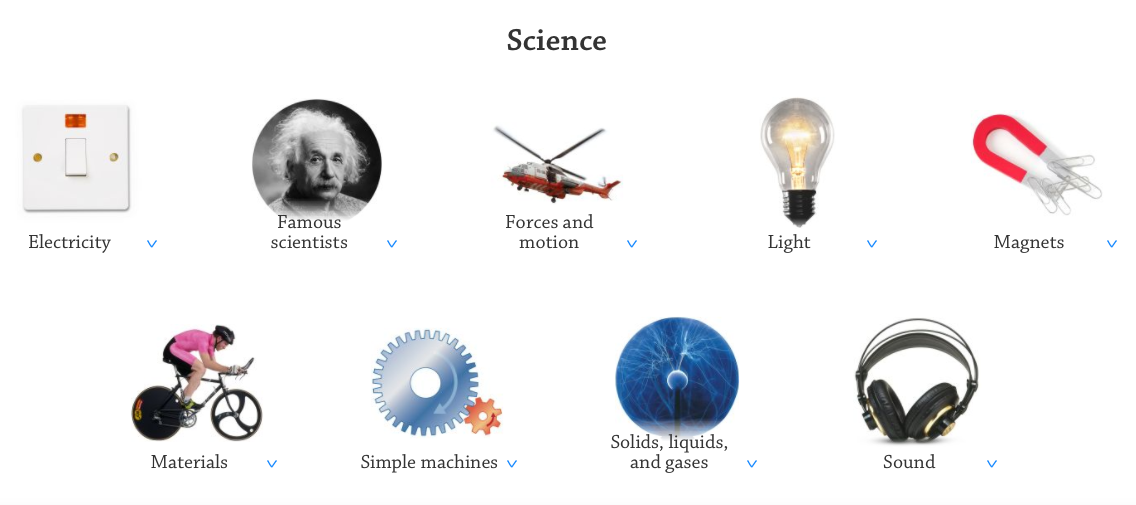 Science

Electricity

Famous scientists

Forces and motion

Light

Magnets

Materials

Simple machines

Solids, liquids, and gases

Sound